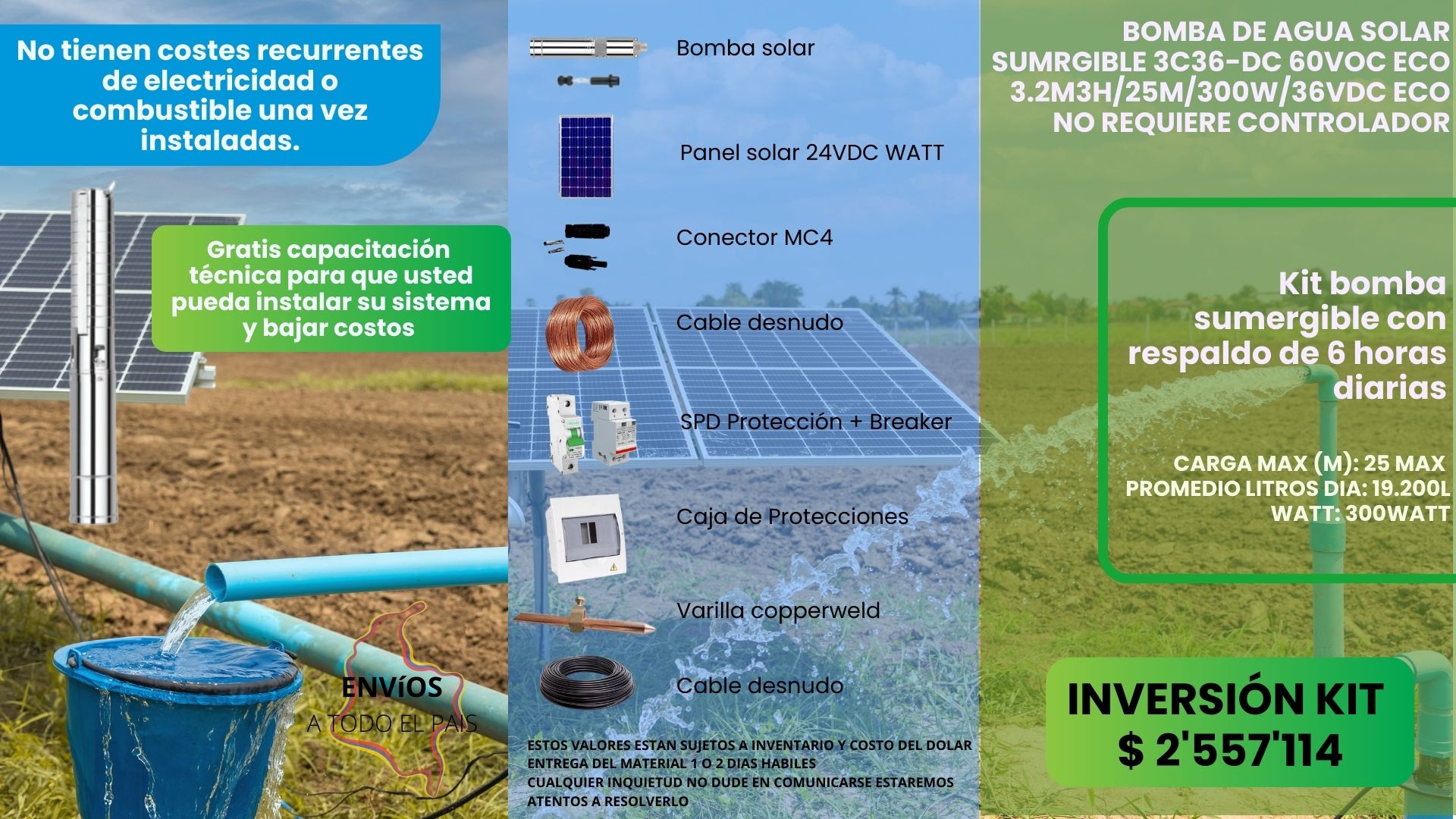 No tienen costes recurrentes de electricidad o combustible una vez instaladas.

Gratis capacitación técnica para que usted pueda instalar su sistema y bajar costos

ENVíOS
A TODO EL PAIS

Bomba solar

Panel solar 24VDC WATT

Conector MC4

Cable desnudo

SPD Protección + Breaker

Caja de Protecciones

Varilla copperweld

Cable desnudo

ESTOS VALORES ESTAN SUJETOS A INVENTARIO Y COSTO DEL DOLAR
ENTREGA DEL MATERIAL 1 O 2 DIAS HABILES
CUALQUIER INQUIETUD NO DUDE EN COMUNICARSE ESTAREMOS ATENTOS A RESOLVERLO

BOMBA DE AGUA SOLAR SUMRGIBLE 3C36-DC 60VOC ECO 3.2M3H/25M/300W/36VDC ECO NO REQUIERE CONTROLADOR

Kit bomba sumergible con respaldo de 6 horas diarias

CARGA MAX (M): 25 MAX
PROMEDIO LITROS DIA: 19.200L
WATT: 300WATT

INVERSIÓN KIT
$ 2'557'114